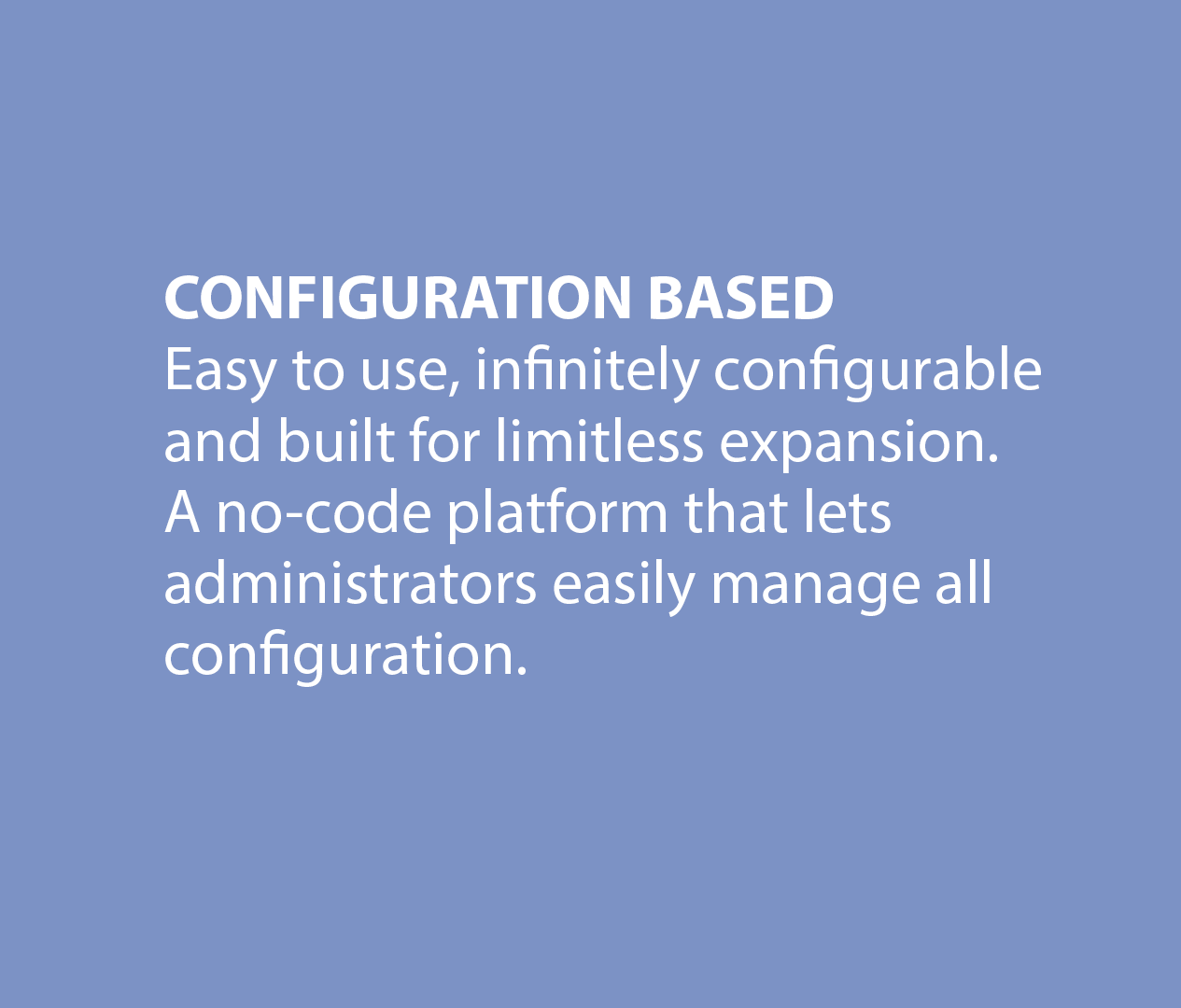 CONFIGURATION BASED
Easy to use, infinitely configurable and built for limitless expansion. A no-code platform that lets administrators easily manage all configuration.